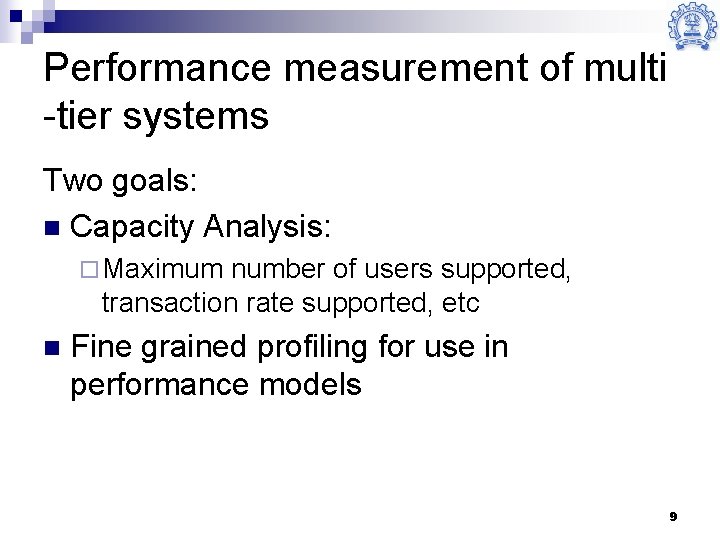 Performance measurement of multi -tier systems

Two goals:

- Capacity Analysis:
  - Maximum number of users supported, transaction rate supported, etc
- Fine grained profiling for use in performance models

9